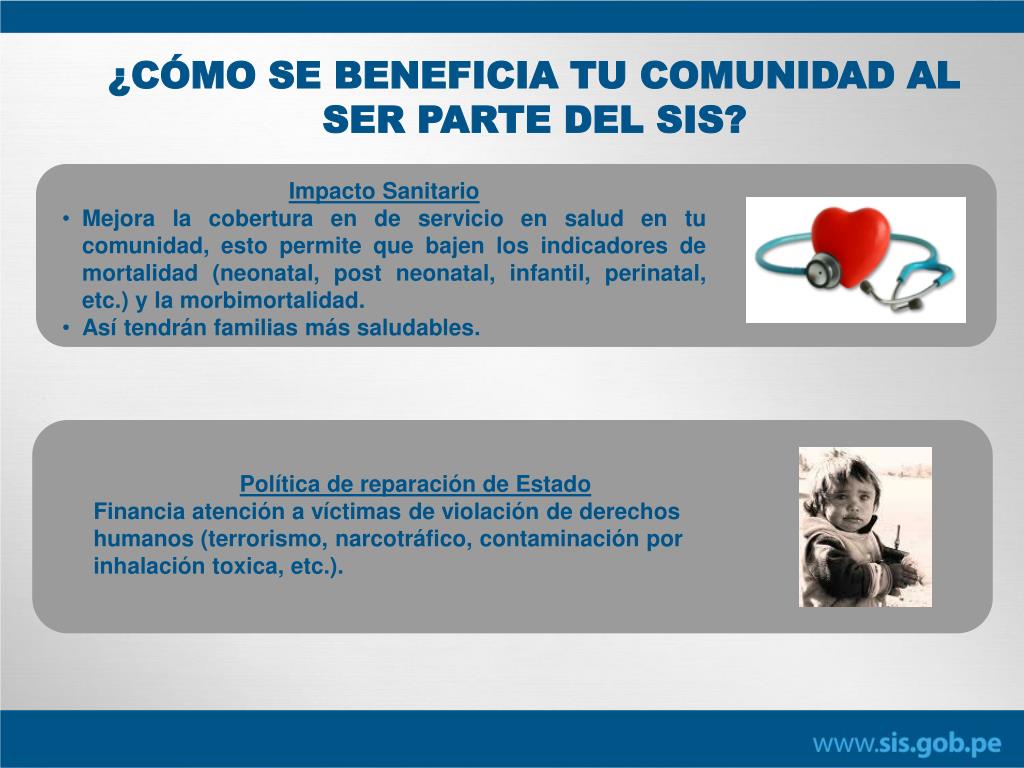 ¿CÓMO SE BENEFICIA TU COMUNIDAD AL SER PARTE DEL SIS?

Impacto Sanitario

• Mejora la cobertura en de servicio en salud en tu comunidad, esto permite que bajen los indicadores de mortalidad (neonatal, post neonatal, infantil, perinatal, etc.) y la morbimortalidad.
• Así tendrán familias más saludables.

Política de reparación de Estado
Financia atención a víctimas de violación de derechos humanos (terrorismo, narcotráfico, contaminación por inhalación toxica, etc.).

www.sis.gob.pe